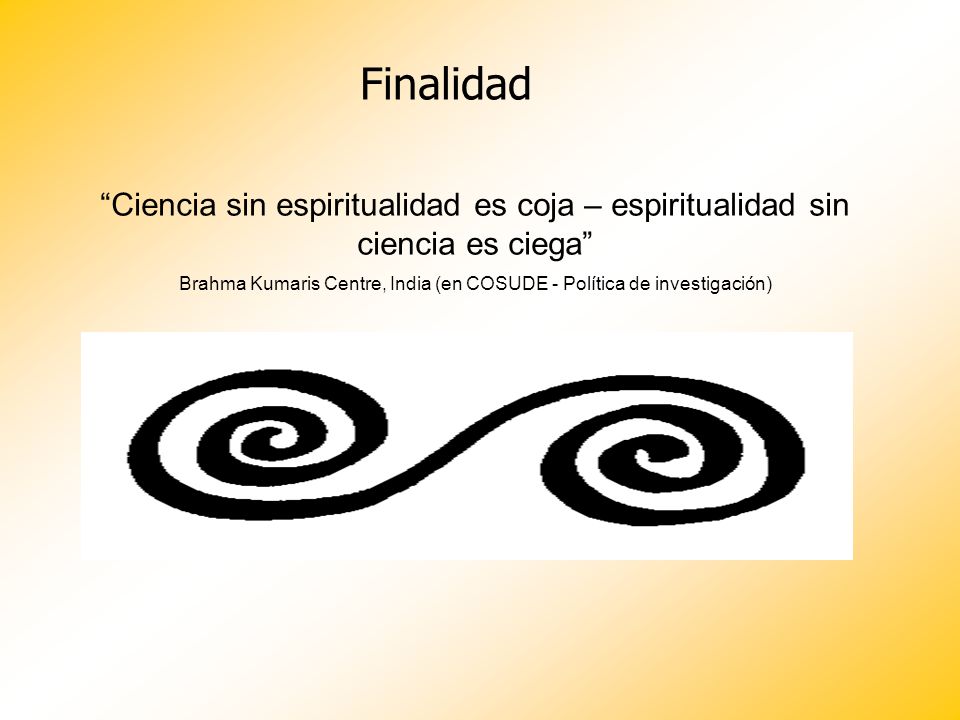 Finalidad

“Ciencia sin espiritualidad es coja – espiritualidad sin ciencia es ciega”

Brahma Kumaris Centre, India (en COSUDE - Política de investigación)